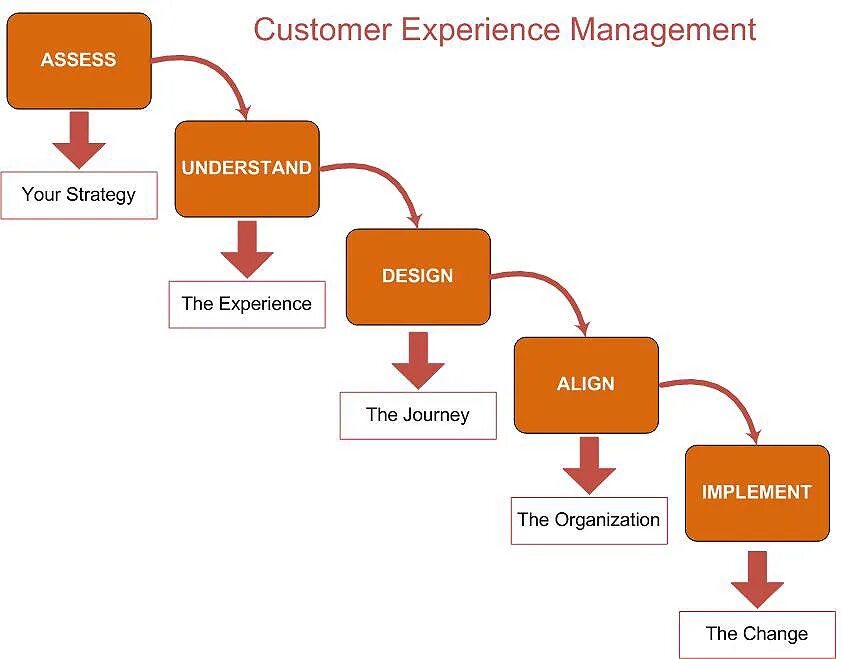 Customer Experience Management

ASSESS

Your Strategy

UNDERSTAND

The Experience

DESIGN

The Journey

ALIGN

The Organization

IMPLEMENT

The Change